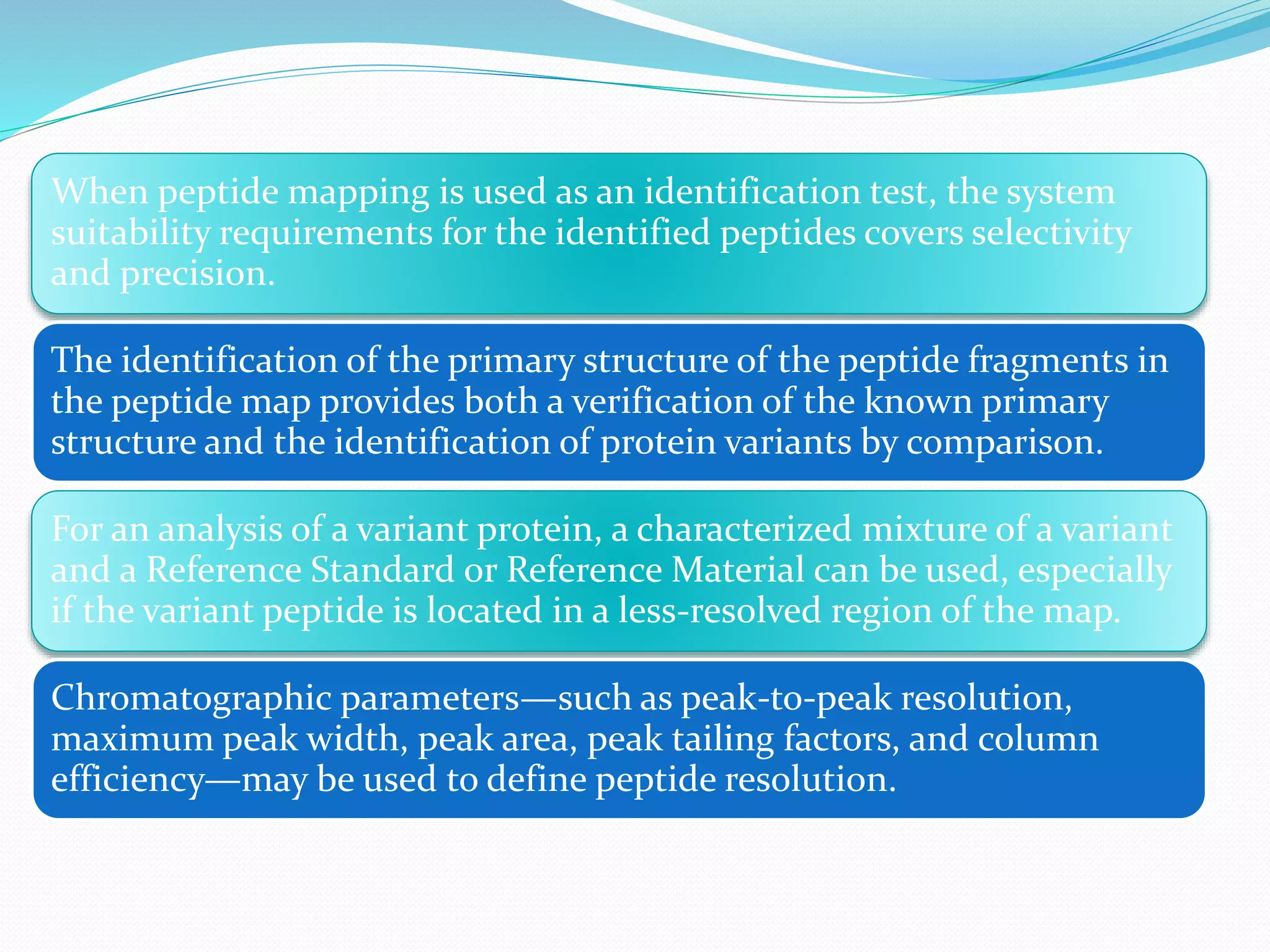 When peptide mapping is used as an identification test, the system suitability requirements for the identified peptides covers selectivity and precision.

The identification of the primary structure of the peptide fragments in the peptide map provides both a verification of the known primary structure and the identification of protein variants by comparison.

For an analysis of a variant protein, a characterized mixture of a variant and a Reference Standard or Reference Material can be used, especially if the variant peptide is located in a less-resolved region of the map.

Chromatographic parameters—such as peak-to-peak resolution, maximum peak width, peak area, peak tailing factors, and column efficiency—may be used to define peptide resolution.